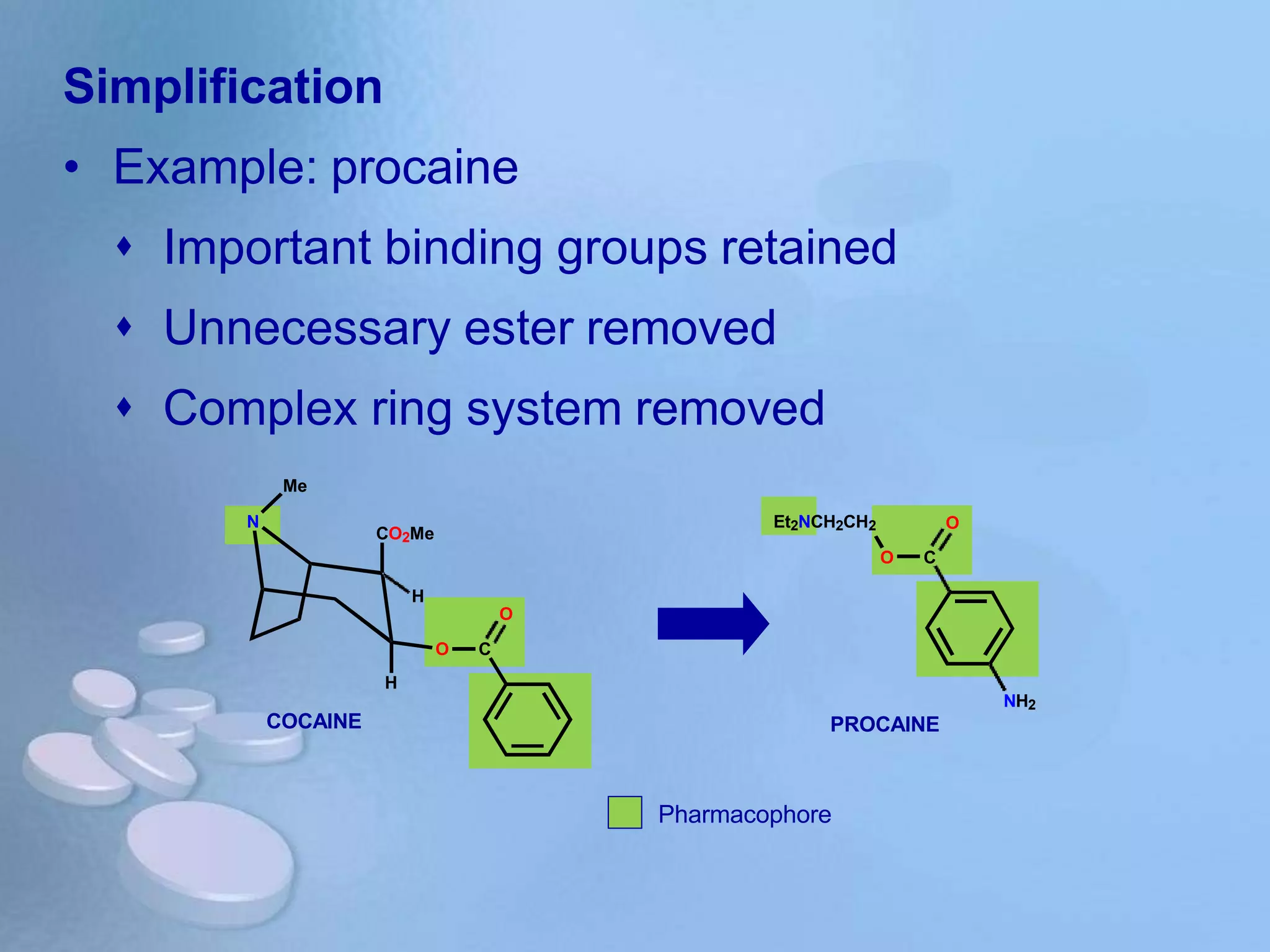 Simplification

• Example: procaine

♦ Important binding groups retained

♦ Unnecessary ester removed

♦ Complex ring system removed

Me
N
$CO_2Me$
H
O
O
C
H
COCAINE

$Et_2NCH_2CH_2$
O
O
C
$NH_2$
PROCAINE

Pharmacophore